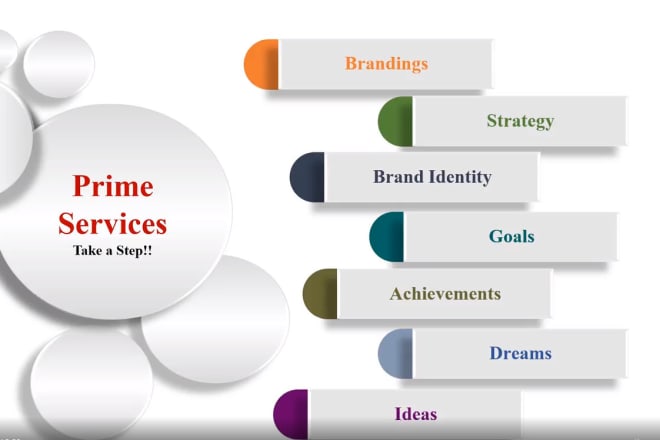 Prime Services
Take a Step!!

Brandings

Strategy

Brand Identity

Goals

Achievements

Dreams

Ideas